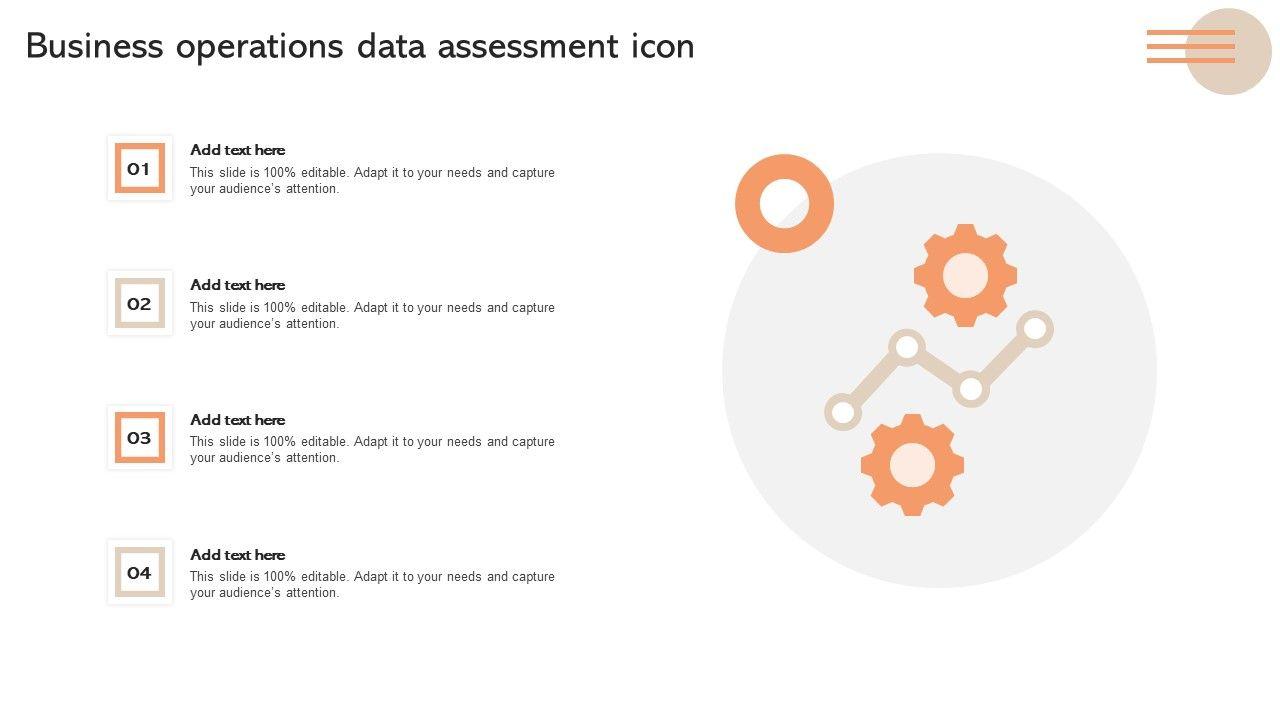 Business operations data assessment icon

01

Add text here

This slide is 100% editable. Adapt it to your needs and capture your audience's attention.

02

Add text here

This slide is 100% editable. Adapt it to your needs and capture your audience's attention.

03

Add text here

This slide is 100% editable. Adapt it to your needs and capture your audience's attention.

04

Add text here

This slide is 100% editable. Adapt it to your needs and capture your audience's attention.